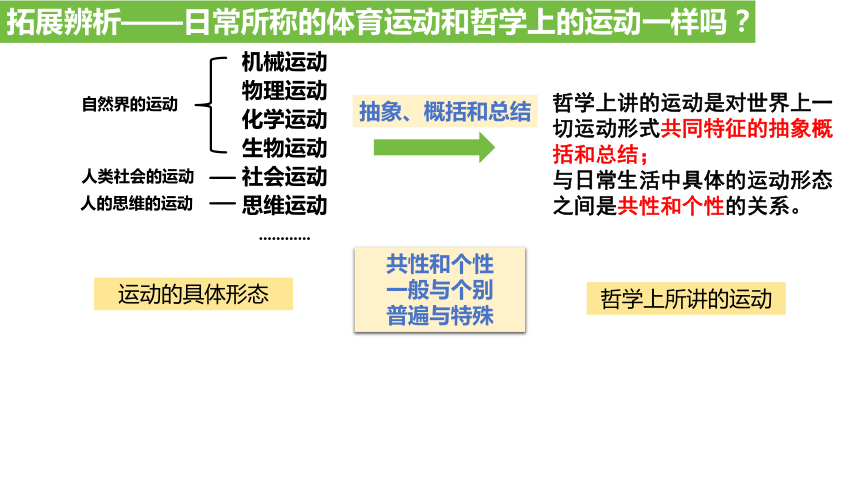 拓展辨析——日常所称的体育运动和哲学上的运动一样吗？

自然界的运动
机械运动
物理运动
化学运动
生物运动
人类社会的运动 — 社会运动
人的思维的运动 — 思维运动
…………

抽象、概括和总结

哲学上讲的运动是对世界上一切运动形式共同特征的抽象概括和总结；
与日常生活中具体的运动形态之间是共性和个性的关系。

运动的具体形态

共性和个性
一般与个别
普遍与特殊

哲学上所讲的运动